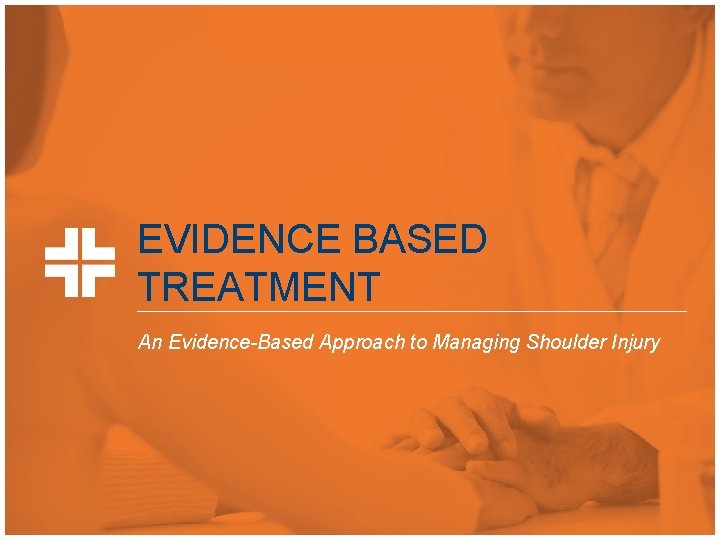 EVIDENCE BASED TREATMENT

An Evidence-Based Approach to Managing Shoulder Injury